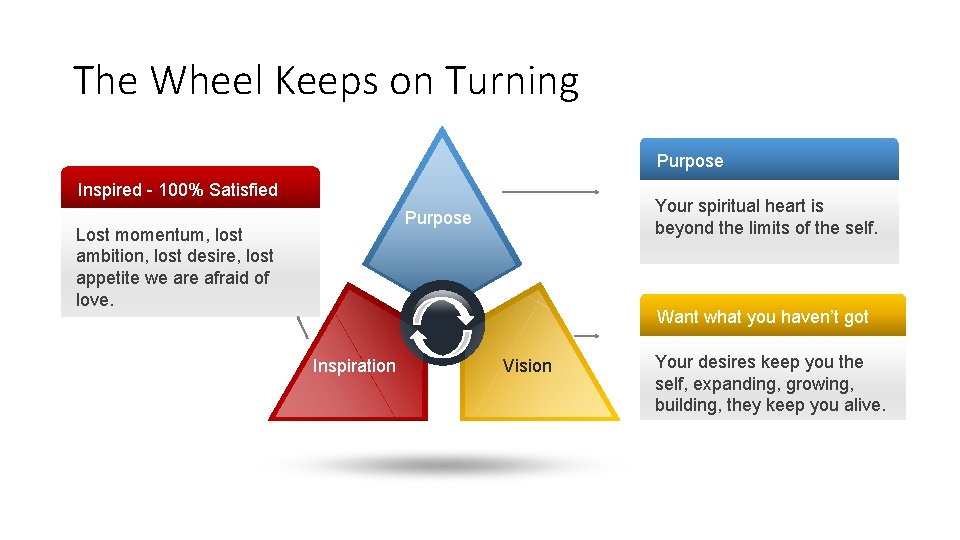 The Wheel Keeps on Turning

Inspired - 100% Satisfied

Lost momentum, lost ambition, lost desire, lost appetite we are afraid of love.

Purpose

Inspiration

Vision

Purpose

Your spiritual heart is beyond the limits of the self.

Want what you haven't got

Your desires keep you the self, expanding, growing, building, they keep you alive.